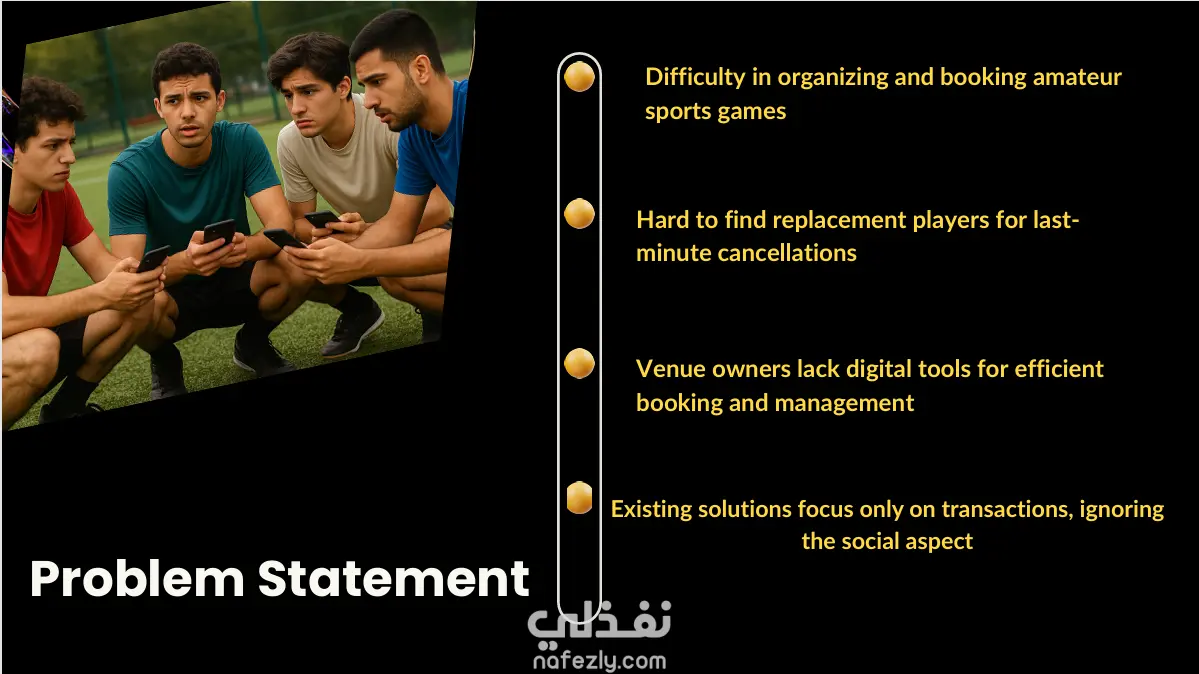 Difficulty in organizing and booking amateur sports games

Hard to find replacement players for last-minute cancellations

Venue owners lack digital tools for efficient booking and management

Existing solutions focus only on transactions, ignoring the social aspect

Problem Statement

نفذلي
nafezly.com